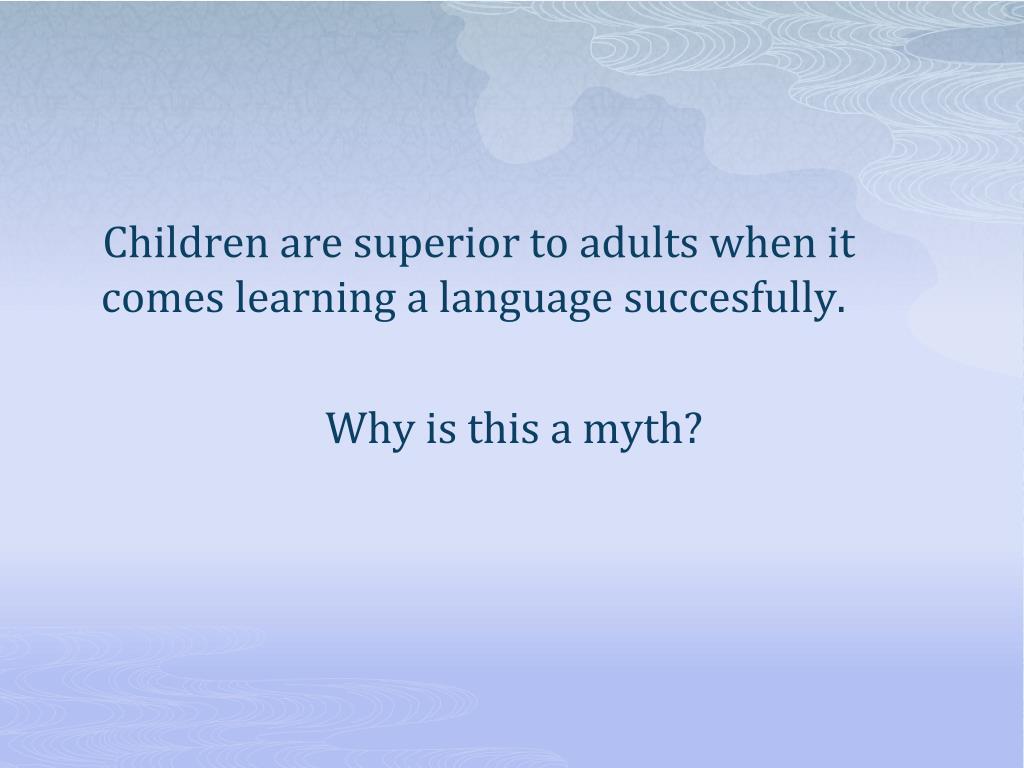 Children are superior to adults when it comes learning a language succesfully.

Why is this a myth?